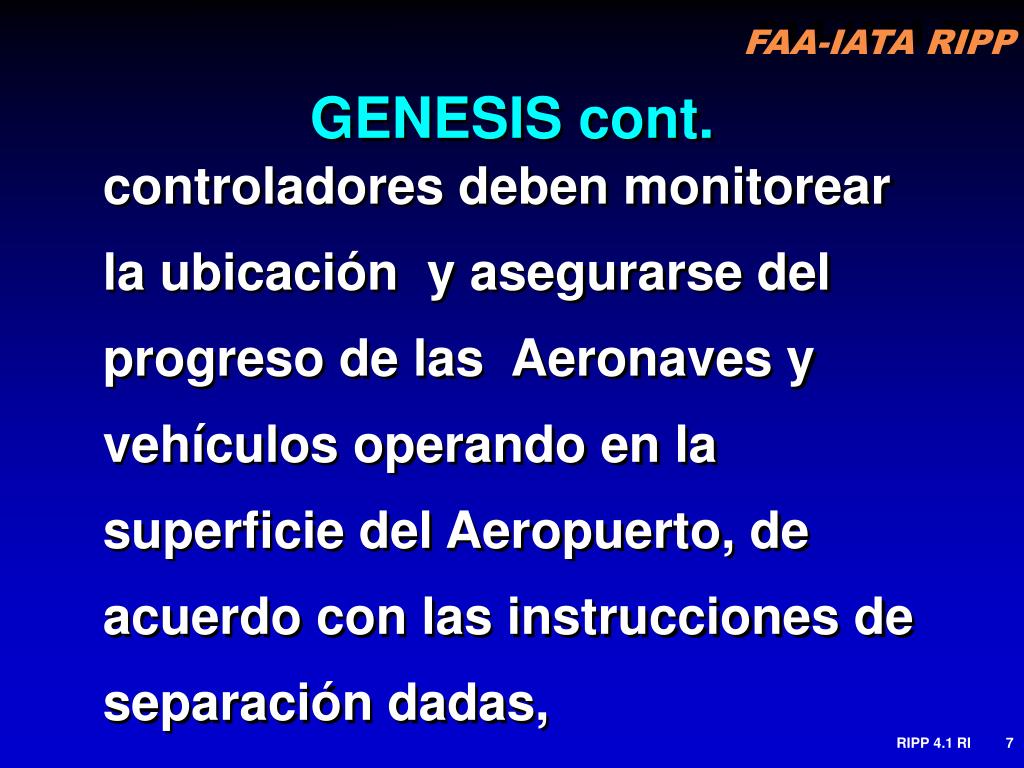 FAA-IATA RIPP

GENESIS cont.

controladores deben monitorear la ubicación y asegurarse del progreso de las Aeronaves y vehículos operando en la superficie del Aeropuerto, de acuerdo con las instrucciones de separación dadas,

RIPP 4.1 RI 7